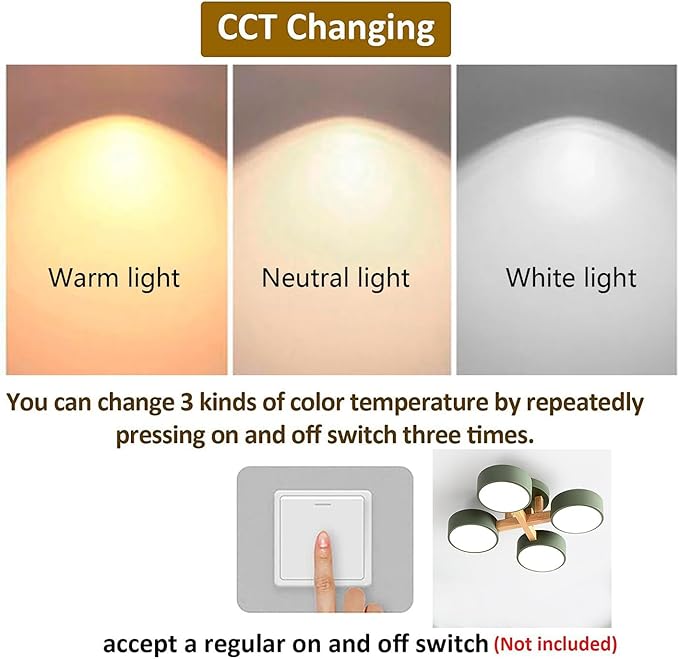 CCT Changing

Warm light

Neutral light

White light

You can change 3 kinds of color temperature by repeatedly pressing on and off switch three times.

accept a regular on and off switch (Not included)